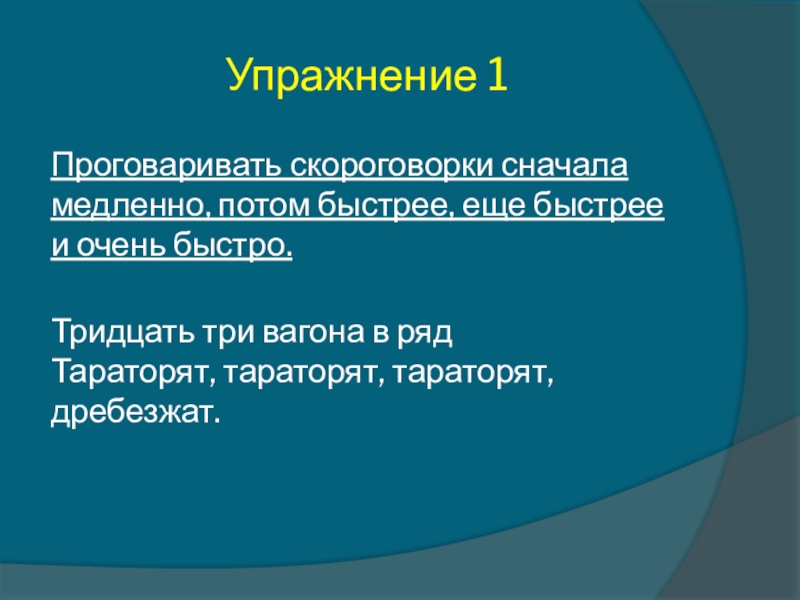 Упражнение 1

Проговаривать скороговорки сначала медленно, потом быстрее, еще быстрее и очень быстро.

Тридцать три вагона в ряд
Тараторят, тараторят, тараторят, дребезжат.